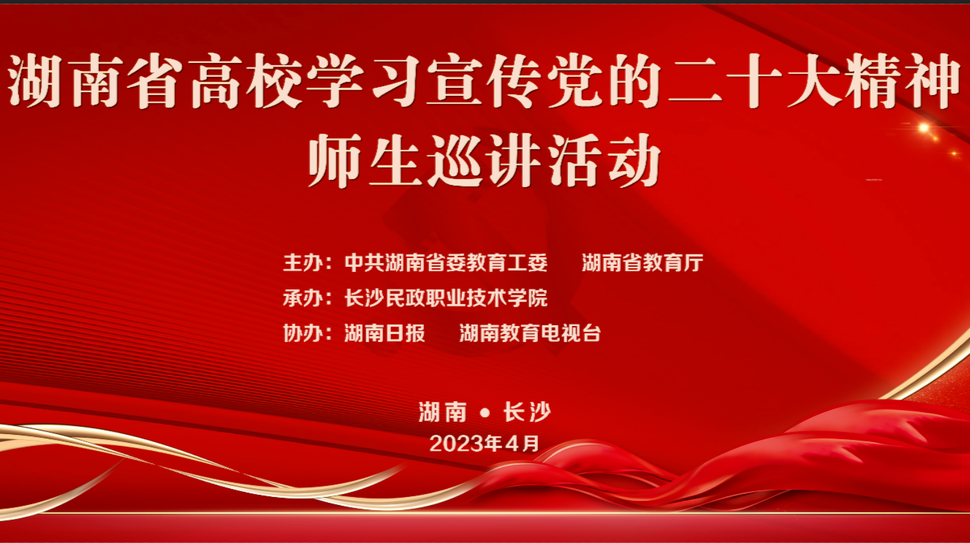 湖南省高校学习宣传党的二十大精神
师生巡讲活动

主办：中共湖南省委教育工委　　湖南省教育厅
承办：长沙民政职业技术学院
协办：湖南日报　　湖南教育电视台

湖南 • 长沙
2023年4月